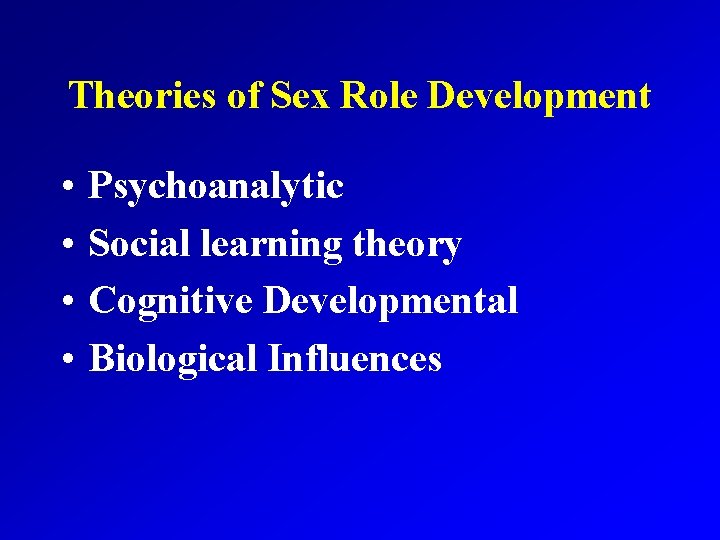 Theories of Sex Role Development

• Psychoanalytic
• Social learning theory
• Cognitive Developmental
• Biological Influences